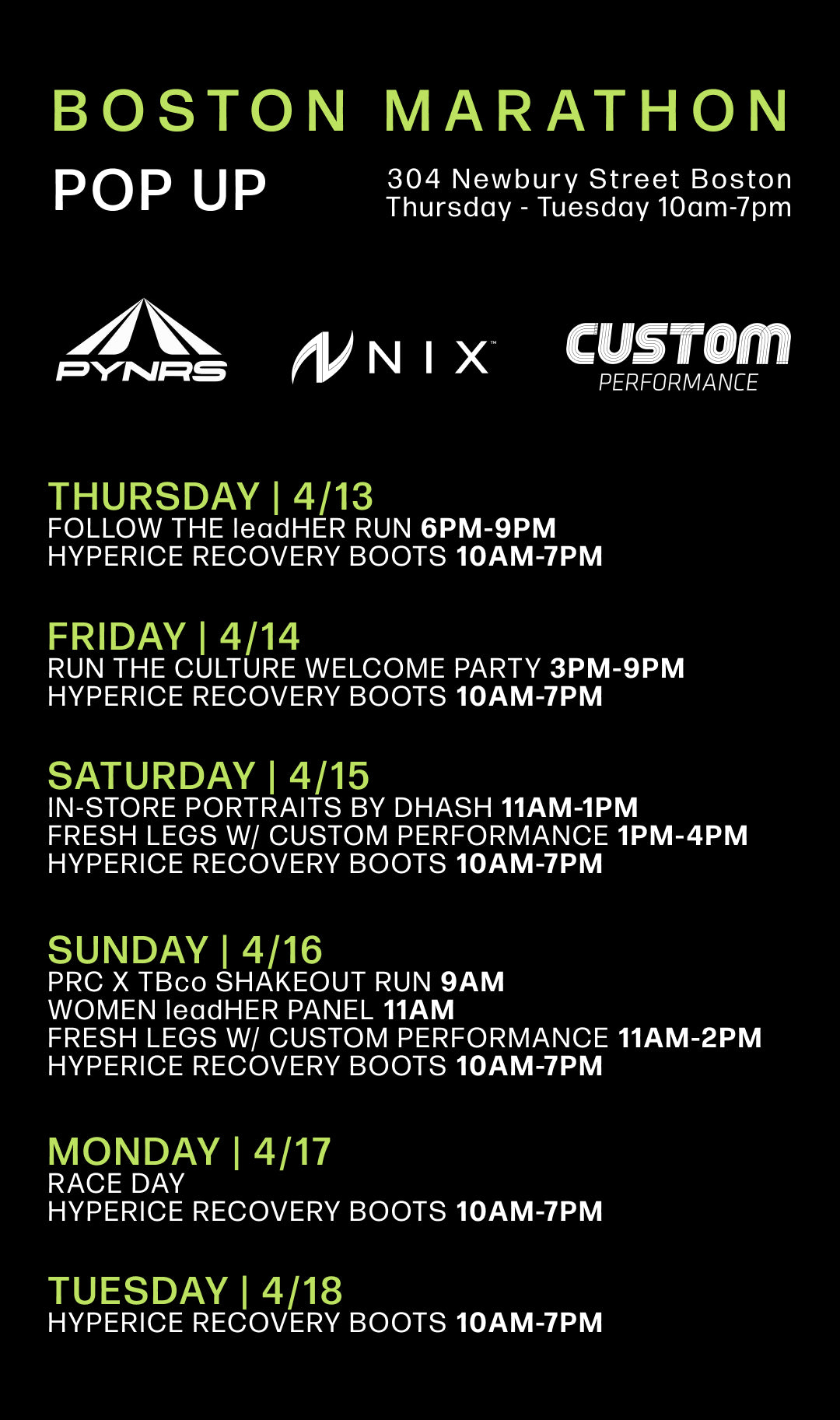 BOSTON MARATHON

POP UP

304 Newbury Street Boston
Thursday - Tuesday 10am-7pm

PYNRS

NIX™

CUSTOM
PERFORMANCE

THURSDAY | 4/13
FOLLOW THE leadHER RUN 6PM-9PM
HYPERICE RECOVERY BOOTS 10AM-7PM

FRIDAY | 4/14
RUN THE CULTURE WELCOME PARTY 3PM-9PM
HYPERICE RECOVERY BOOTS 10AM-7PM

SATURDAY | 4/15
IN-STORE PORTRAITS BY DHASH 11AM-1PM
FRESH LEGS W/ CUSTOM PERFORMANCE 1PM-4PM
HYPERICE RECOVERY BOOTS 10AM-7PM

SUNDAY | 4/16
PRC X TBco SHAKEOUT RUN 9AM
WOMEN leadHER PANEL 11AM
FRESH LEGS W/ CUSTOM PERFORMANCE 11AM-2PM
HYPERICE RECOVERY BOOTS 10AM-7PM

MONDAY | 4/17
RACE DAY
HYPERICE RECOVERY BOOTS 10AM-7PM

TUESDAY | 4/18
HYPERICE RECOVERY BOOTS 10AM-7PM